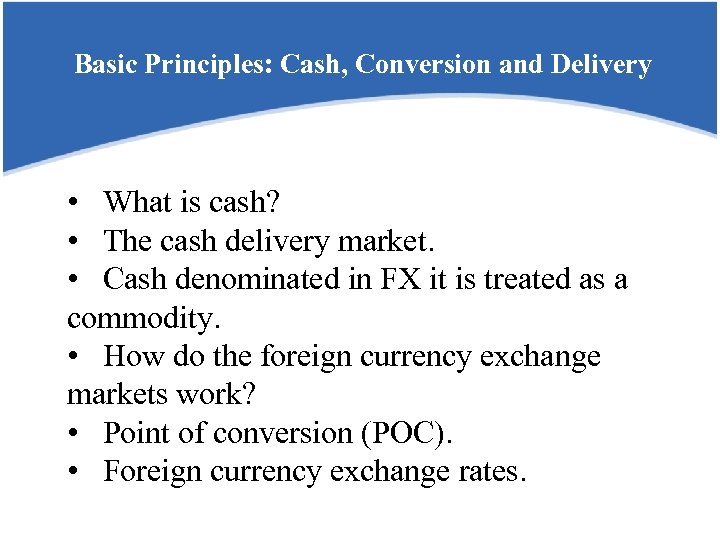 Basic Principles: Cash, Conversion and Delivery

• What is cash?
• The cash delivery market.
• Cash denominated in FX it is treated as a commodity.
• How do the foreign currency exchange markets work?
• Point of conversion (POC).
• Foreign currency exchange rates.